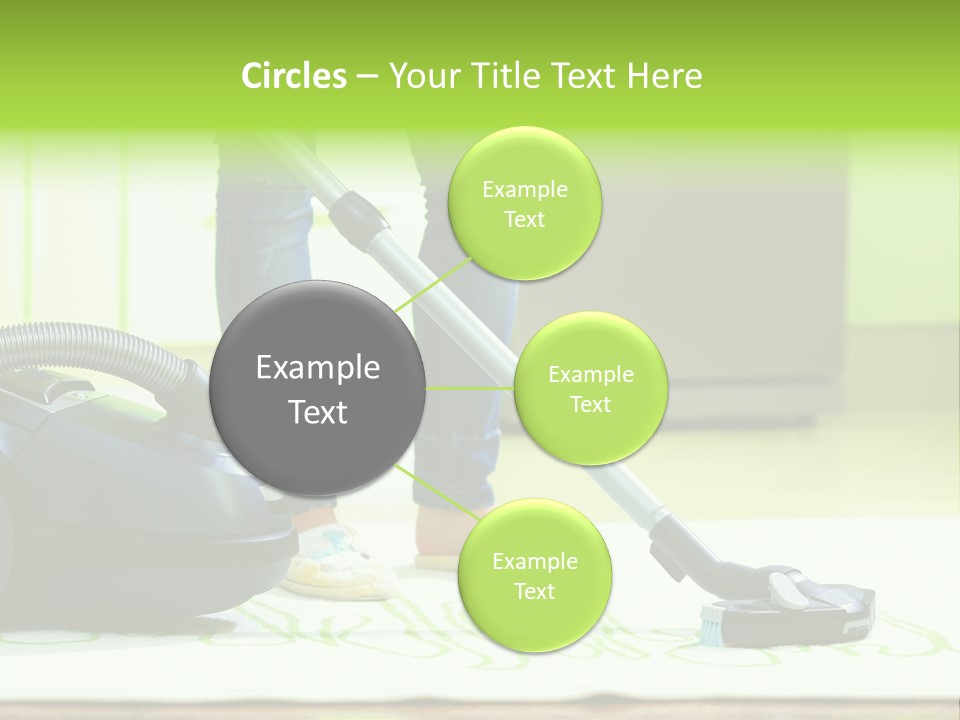 Circles – Your Title Text Here

Example Text

Example Text

Example Text

Example Text